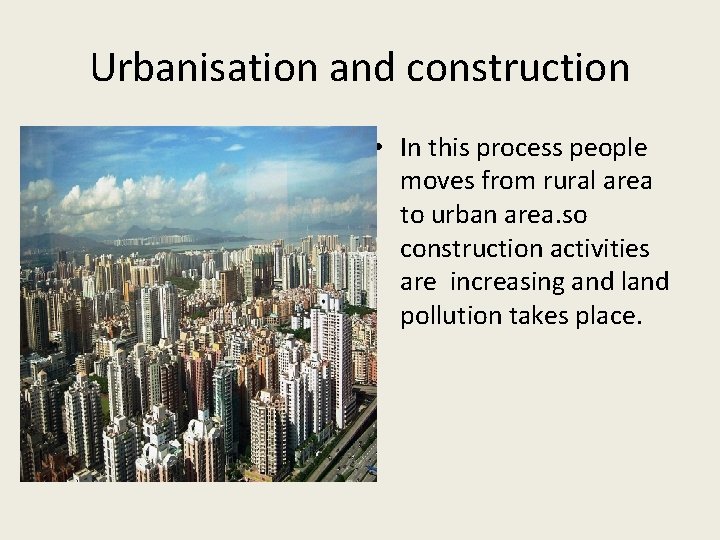 Urbanisation and construction

• In this process people moves from rural area to urban area.so construction activities are increasing and land pollution takes place.